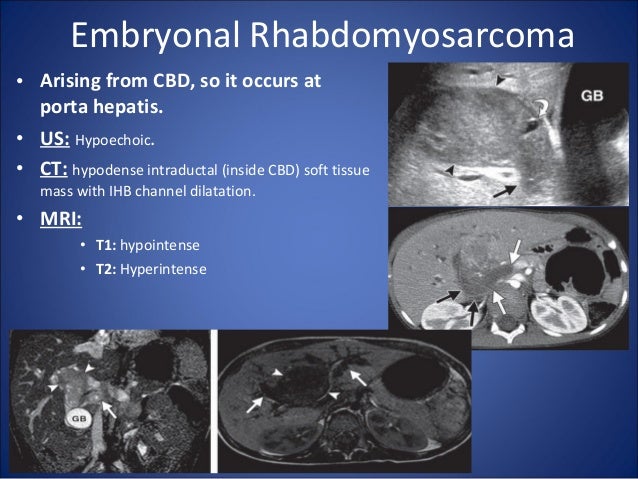 Embryonal Rhabdomyosarcoma

• Arising from CBD, so it occurs at porta hepatis.

• US: Hypoechoic.

• CT: hypodense intraductal (inside CBD) soft tissue mass with IHB channel dilatation.

• MRI:

• T1: hypointense

• T2: Hyperintense

GB

GB